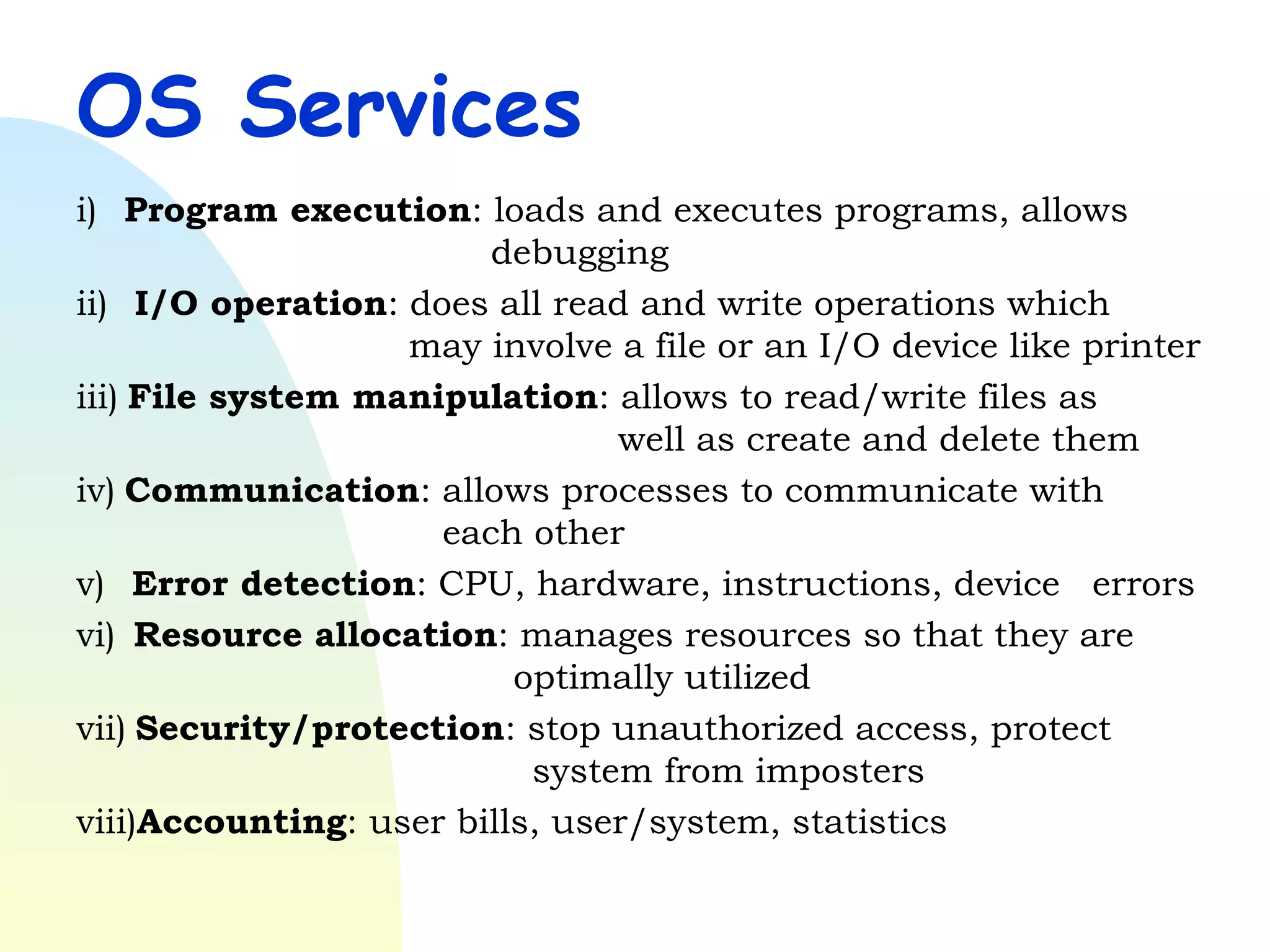 OS Services

i) Program execution: loads and executes programs, allows debugging

ii) I/O operation: does all read and write operations which may involve a file or an I/O device like printer

iii) File system manipulation: allows to read/write files as well as create and delete them

iv) Communication: allows processes to communicate with each other

v) Error detection: CPU, hardware, instructions, device errors

vi) Resource allocation: manages resources so that they are optimally utilized

vii) Security/protection: stop unauthorized access, protect system from imposters

viii)Accounting: user bills, user/system, statistics